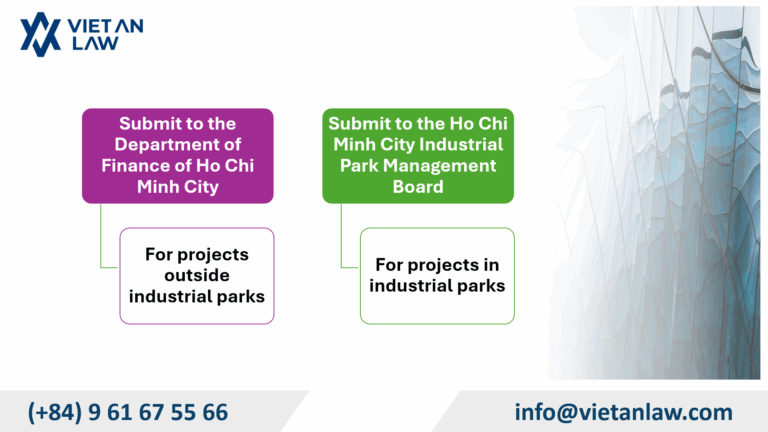 VIET AN LAW

Submit to the Department of Finance of Ho Chi Minh City

For projects outside industrial parks

Submit to the Ho Chi Minh City Industrial Park Management Board

For projects in industrial parks

(+84) 9 61 67 55 66

info@vietanlaw.com